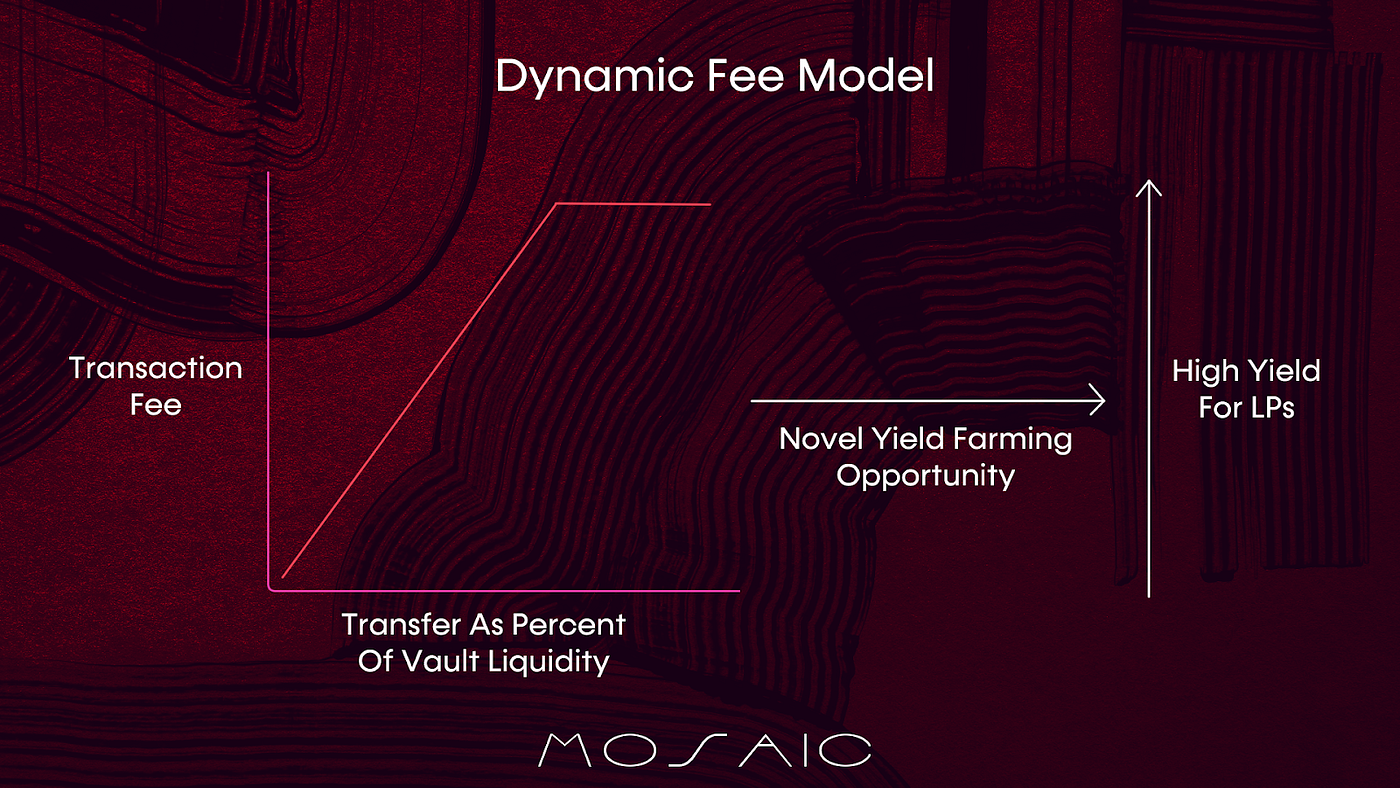 Dynamic Fee Model

Transaction Fee

Transfer As Percent Of Vault Liquidity

Novel Yield Farming Opportunity

High Yield For LPs

MOSAIC